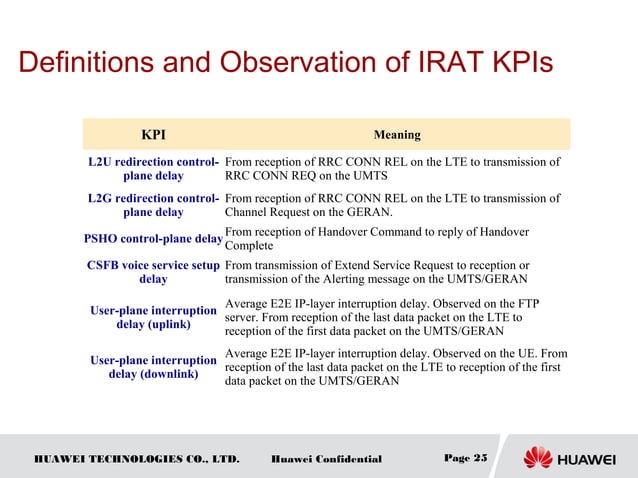 Definitions and Observation of IRAT KPIs

| KPI | Meaning |
|---|---|
| L2U redirection control-plane delay | From reception of RRC CONN REL on the LTE to transmission of RRC CONN REQ on the UMTS |
| L2G redirection control-plane delay | From reception of RRC CONN REL on the LTE to transmission of Channel Request on the GERAN. |
| PSHO control-plane delay | From reception of Handover Command to reply of Handover Complete |
| CSFB voice service setup delay | From transmission of Extend Service Request to reception or transmission of the Alerting message on the UMTS/GERAN |
| User-plane interruption delay (uplink) | Average E2E IP-layer interruption delay. Observed on the FTP server. From reception of the last data packet on the LTE to reception of the first data packet on the UMTS/GERAN |
| User-plane interruption delay (downlink) | Average E2E IP-layer interruption delay. Observed on the UE. From reception of the last data packet on the LTE to reception of the first data packet on the UMTS/GERAN |

HUAWEI TECHNOLOGIES CO., LTD. Huawei Confidential Page 25 HUAWEI